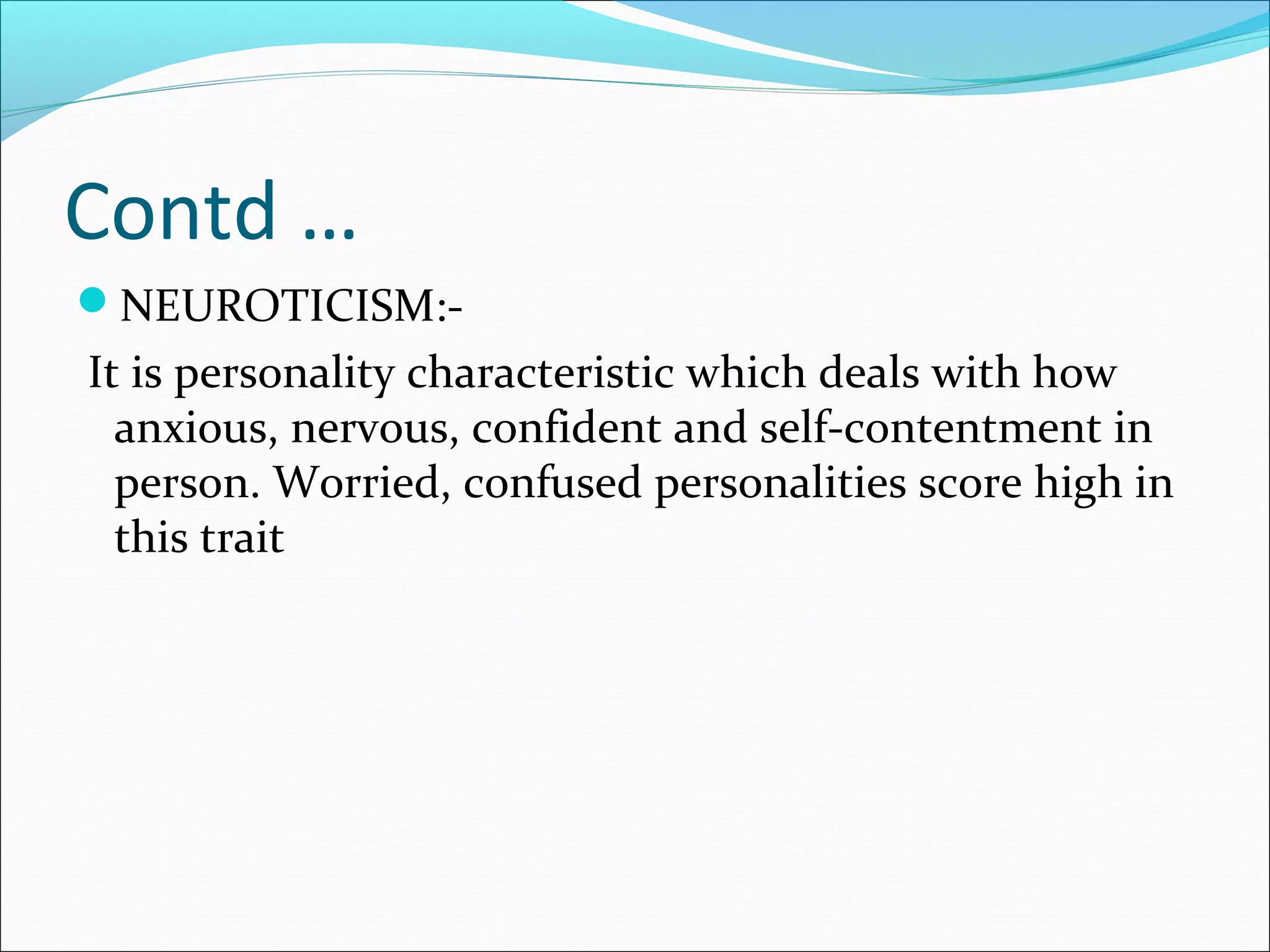 Contd …

NEUROTICISM:-

It is personality characteristic which deals with how anxious, nervous, confident and self-contentment in person. Worried, confused personalities score high in this trait